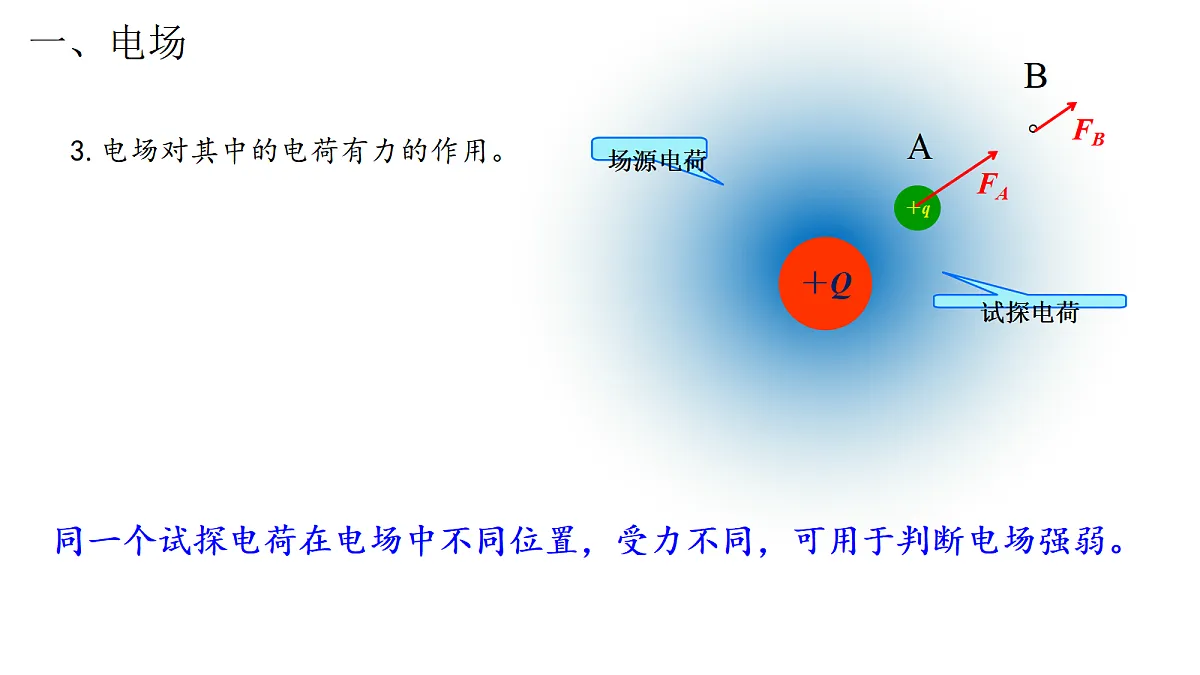 一、电场

3. 电场对其中的电荷有力的作用。

场源电荷

B

$F_B$

A

$F_A$

$+q$

$+Q$

试探电荷

同一个试探电荷在电场中不同位置，受力不同，可用于判断电场强弱。